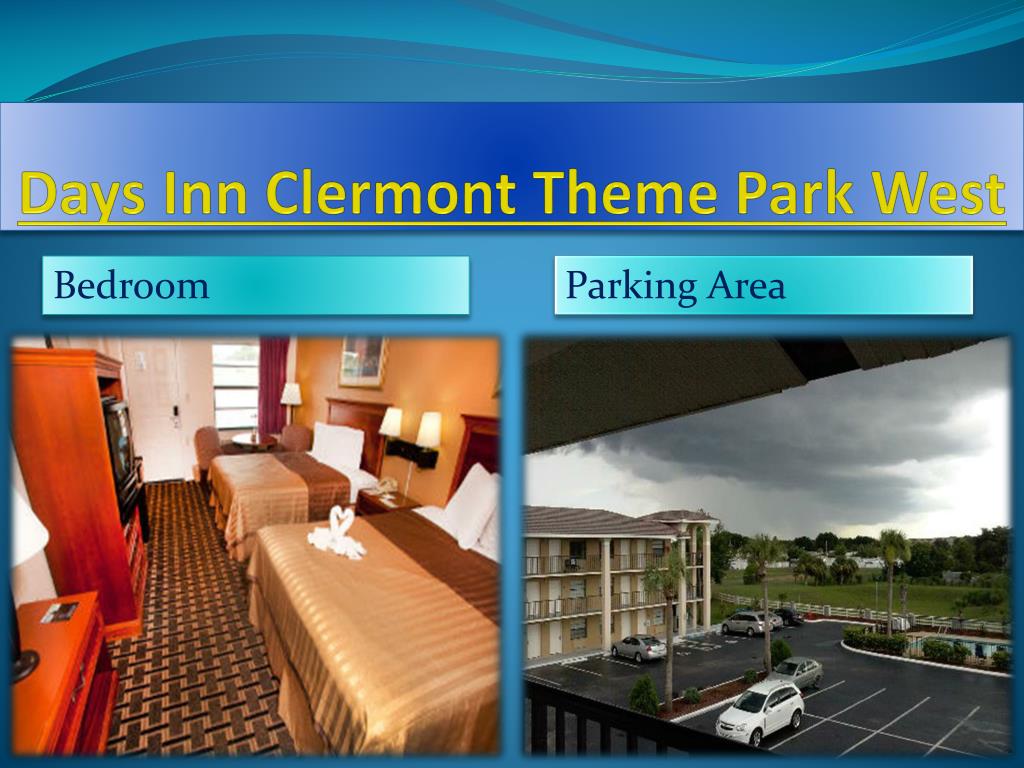 Days Inn Clermont Theme Park West

Bedroom

Parking Area